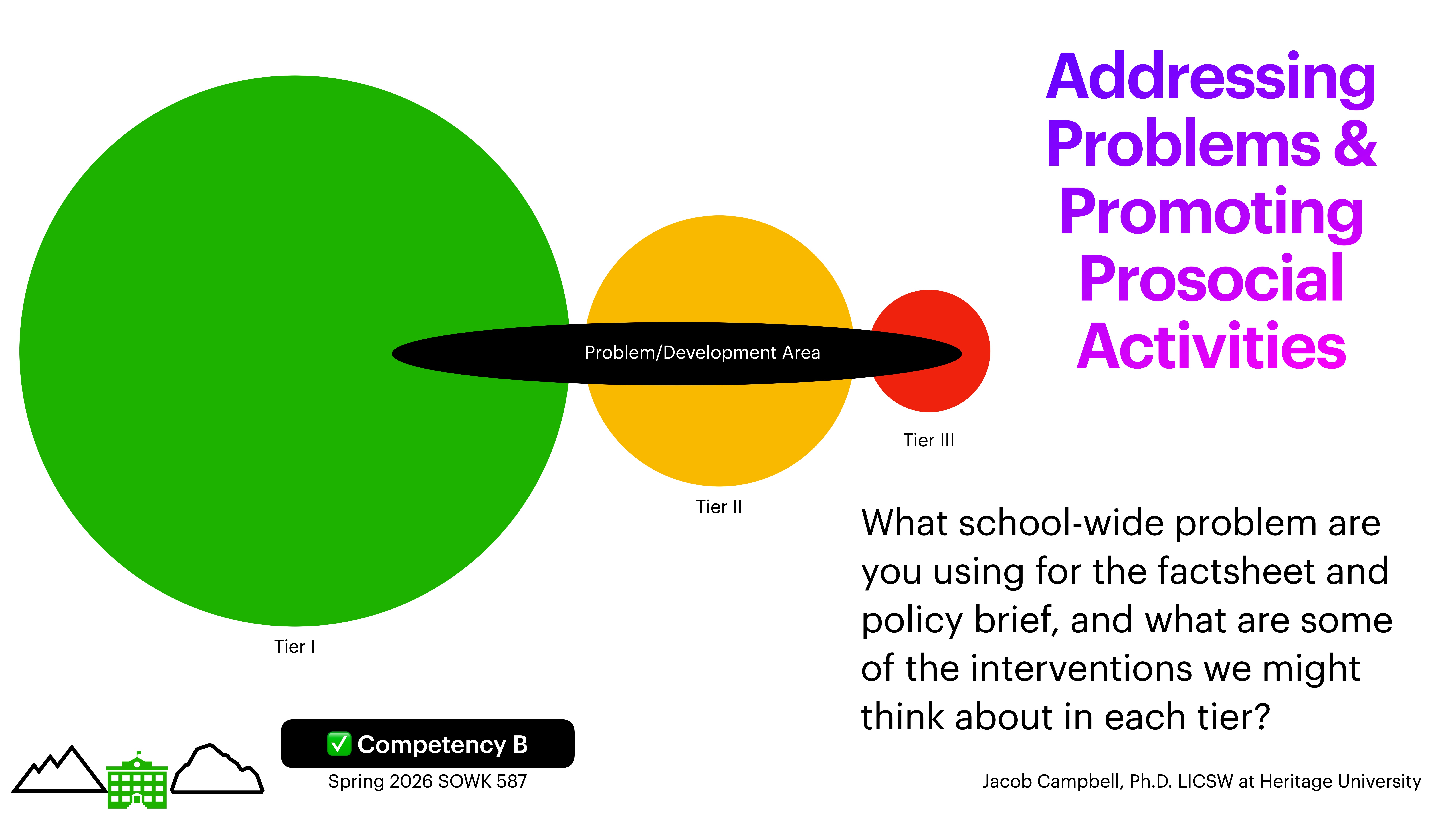 Addressing Problems & Promoting Prosocial Activities

Problem/Development Area

Tier I

Tier II

Tier III

What school-wide problem are you using for the factsheet and policy brief, and what are some of the interventions we might think about in each tier?

✅ Competency B

Spring 2026 SOWK 587

Jacob Campbell, Ph.D. LICSW at Heritage University